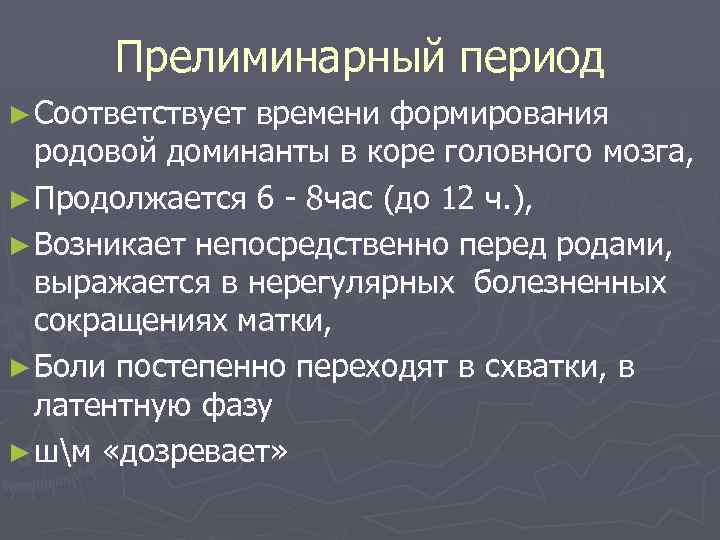 Прелиминарный период

►Соответствует времени формирования родовой доминанты в коре головного мозга,

►Продолжается 6 - 8час (до 12 ч.),

►Возникает непосредственно перед родами, выражается в нерегулярных болезненных сокращениях матки,

►Боли постепенно переходят в схватки, в латентную фазу

►ш\м «дозревает»